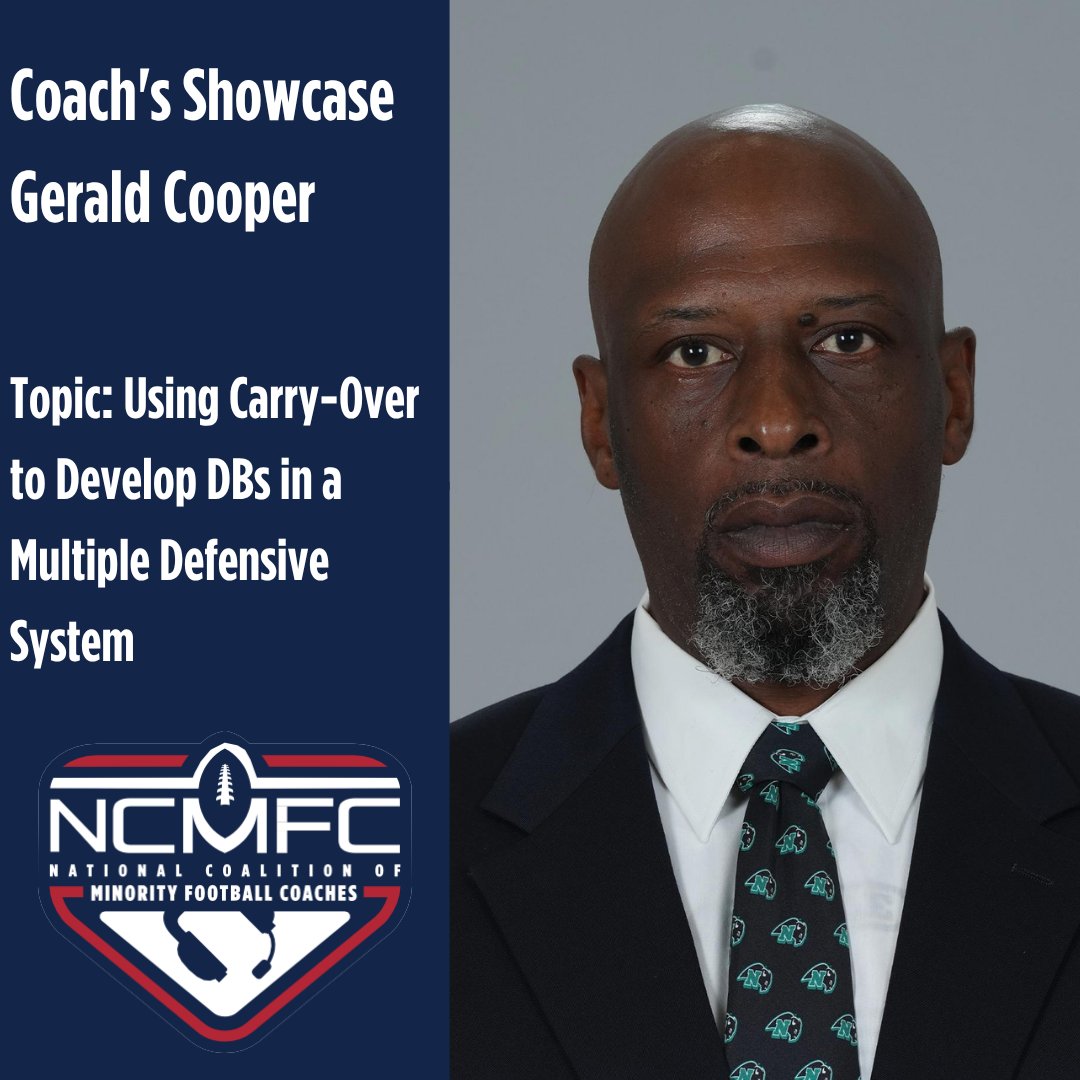 Coach's Showcase
Gerald Cooper

Topic: Using Carry-Over to Develop DBs in a Multiple Defensive System

NCMFC
NATIONAL COALITION OF
MINORITY FOOTBALL COACHES